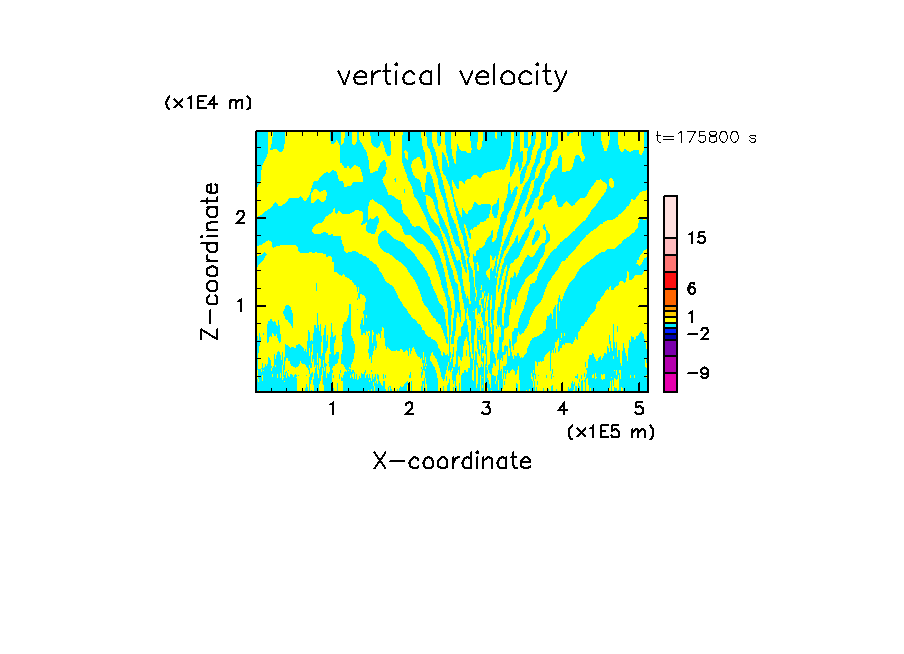 vertical velocity

(x1E4 m)

t=175800 s

Z-coordinate

2

1

15

6

1

−2

−9

1 2 3 4 5

(x1E5 m)

X-coordinate